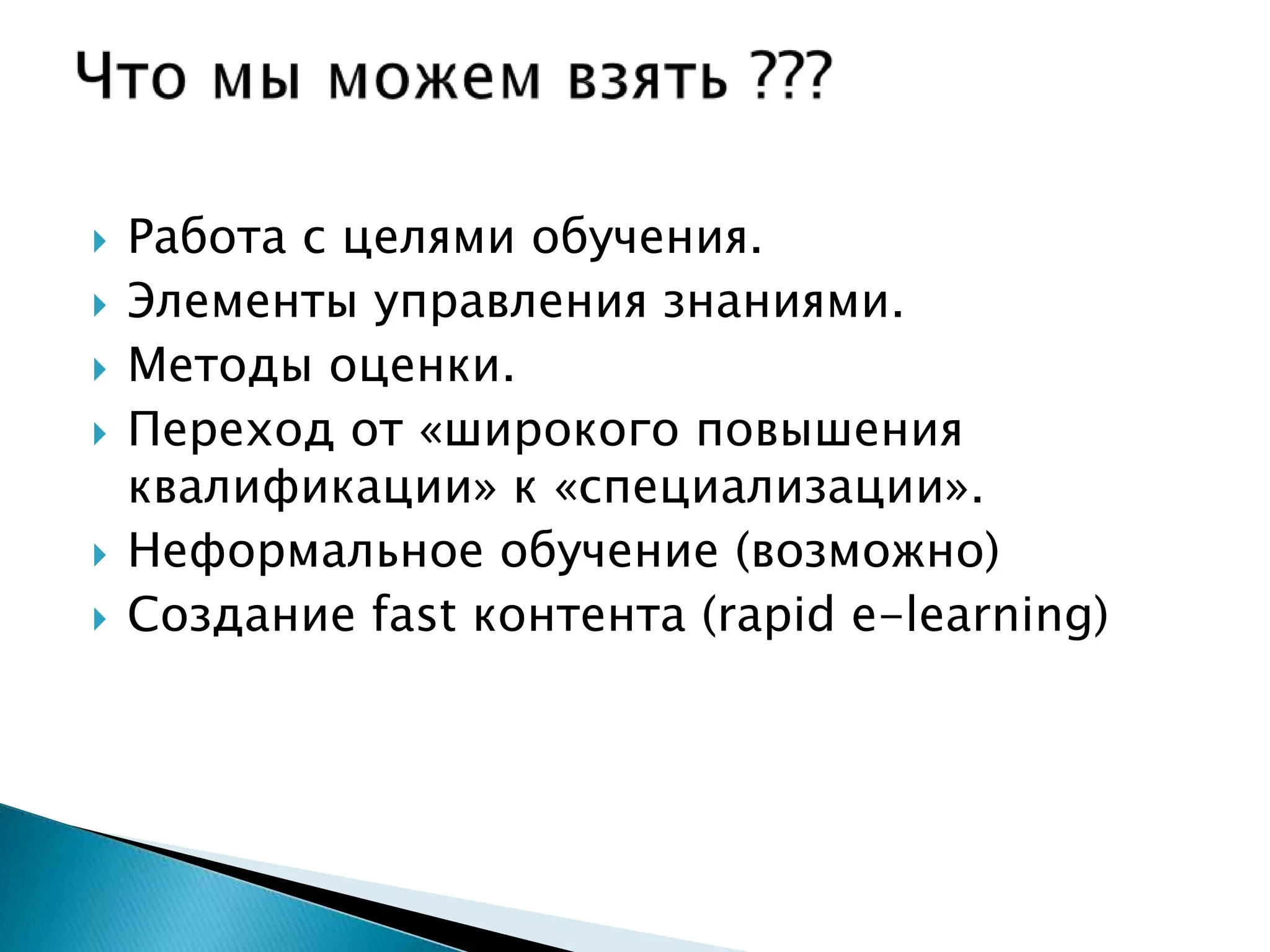 Что мы можем взять ???

Работа с целями обучения.
Элементы управления знаниями.
Методы оценки.
Переход от «широкого повышения квалификации» к «специализации».
Неформальное обучение (возможно)
Создание fast контента (rapid e-learning)